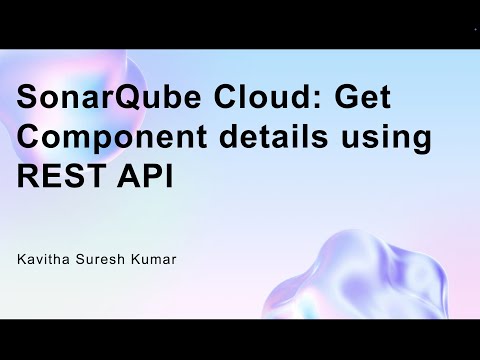 SonarQube Cloud: Get Component details using REST API

Kavitha Suresh Kumar